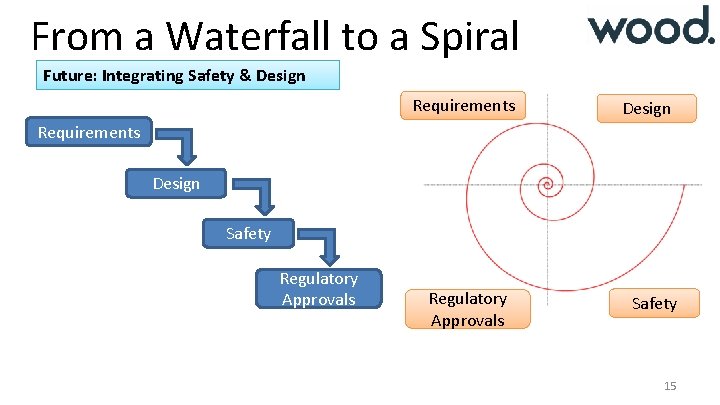 From a Waterfall to a Spiral

wood.

Future: Integrating Safety & Design

Requirements

Design

Safety

Regulatory Approvals

Requirements

Design

Regulatory Approvals

Safety

15